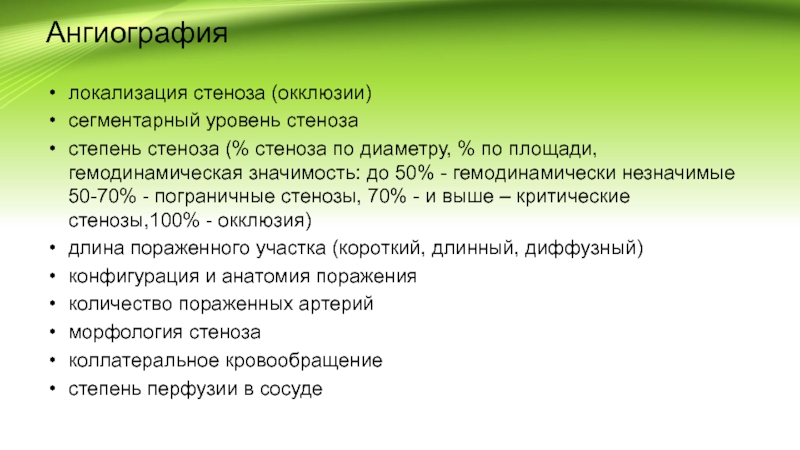 Ангиография

• локализация стеноза (окклюзии)
• сегментарный уровень стеноза
• степень стеноза (% стеноза по диаметру, % по площади, гемодинамическая значимость: до 50% - гемодинамически незначимые 50-70% - пограничные стенозы, 70% - и выше – критические стенозы,100% - окклюзия)
• длина пораженного участка (короткий, длинный, диффузный)
• конфигурация и анатомия поражения
• количество пораженных артерий
• морфология стеноза
• коллатеральное кровообращение
• степень перфузии в сосуде